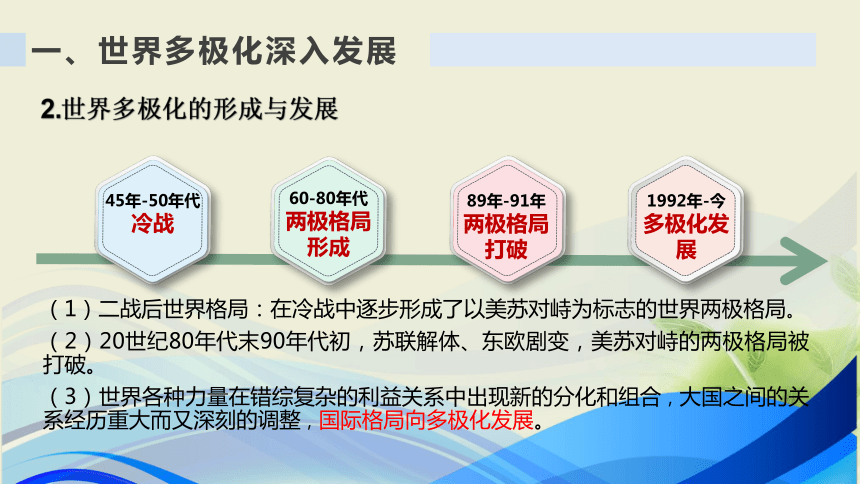 一、世界多极化深入发展

2.世界多极化的形成与发展

45年-50年代
冷战

60-80年代
两极格局形成

89年-91年
两极格局打破

1992年-今
多极化发展

（1）二战后世界格局：在冷战中逐步形成了以美苏对峙为标志的世界两极格局。

（2）20世纪80年代末90年代初，苏联解体、东欧剧变，美苏对峙的两极格局被打破。

（3）世界各种力量在错综复杂的利益关系中出现新的分化和组合，大国之间的关系经历重大而又深刻的调整，国际格局向多极化发展。